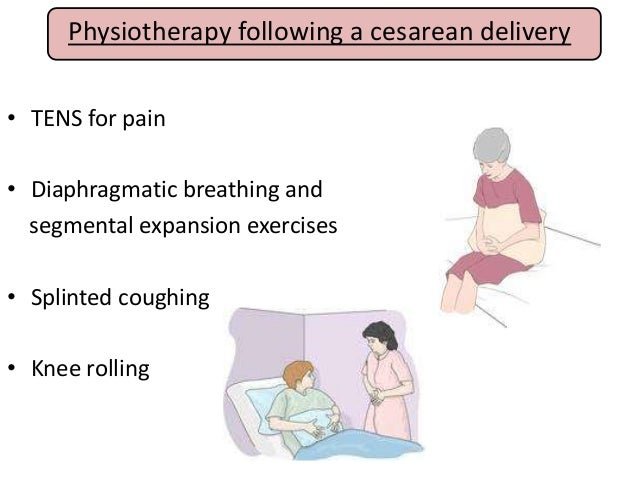 Physiotherapy following a cesarean delivery

• TENS for pain

• Diaphragmatic breathing and segmental expansion exercises

• Splinted coughing

• Knee rolling